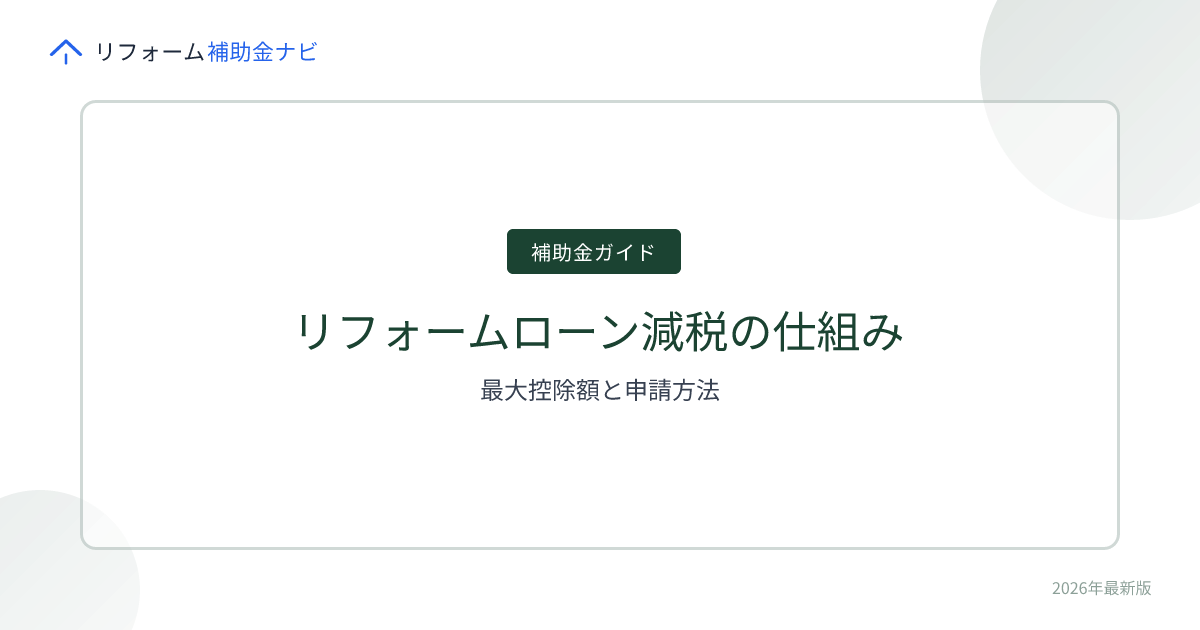 リフォーム補助金ナビ

補助金ガイド

リフォームローン減税の仕組み

最大控除額と申請方法

2026年最新版